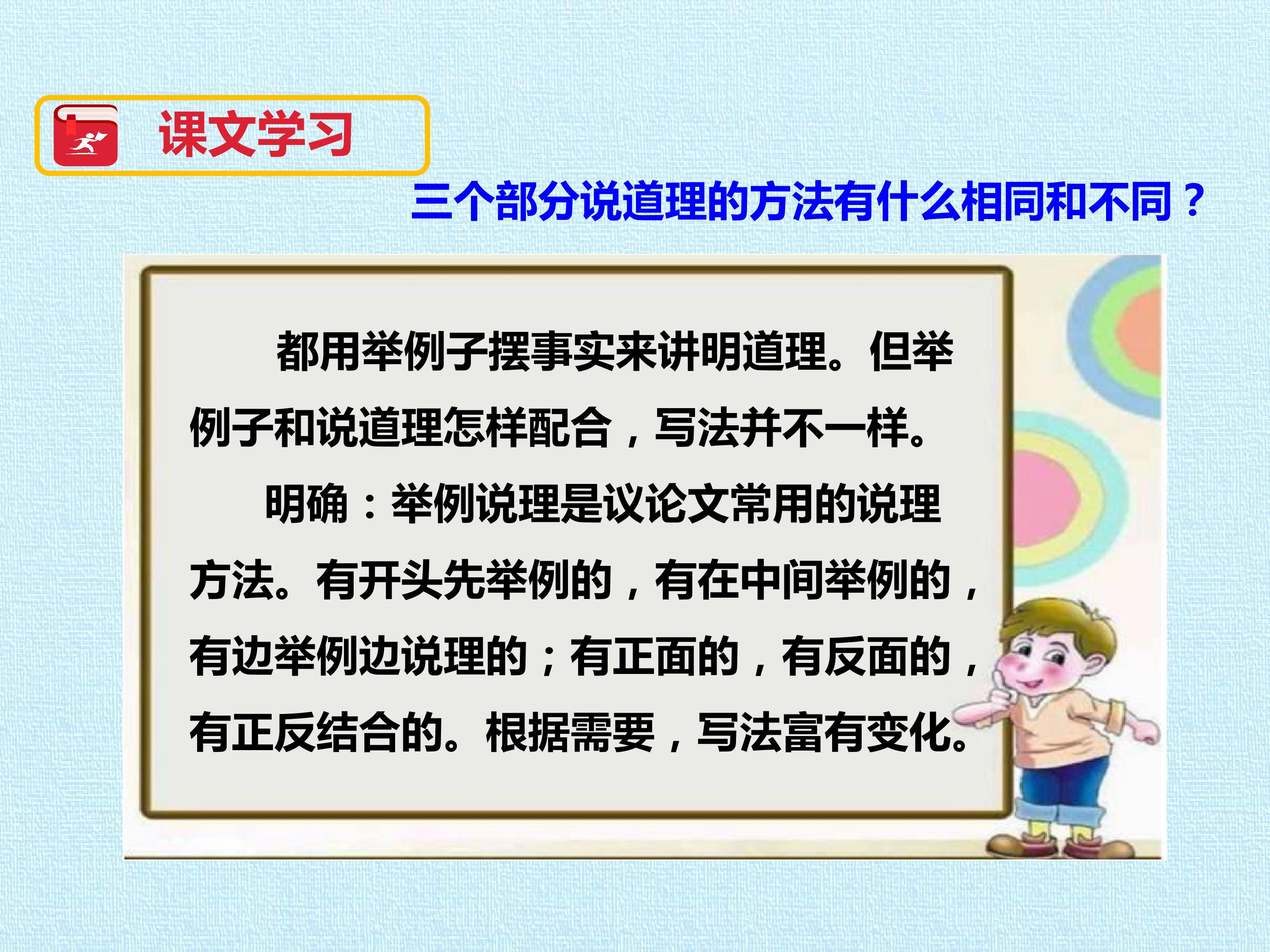 课文学习

三个部分说道理的方法有什么相同和不同？

都用举例子摆事实来讲明道理。但举例子和说道理怎样配合，写法并不一样。

明确：举例说理是议论文常用的说理方法。有开头先举例的，有在中间举例的，有边举例边说理的；有正面的，有反面的，有正反结合的。根据需要，写法富有变化。